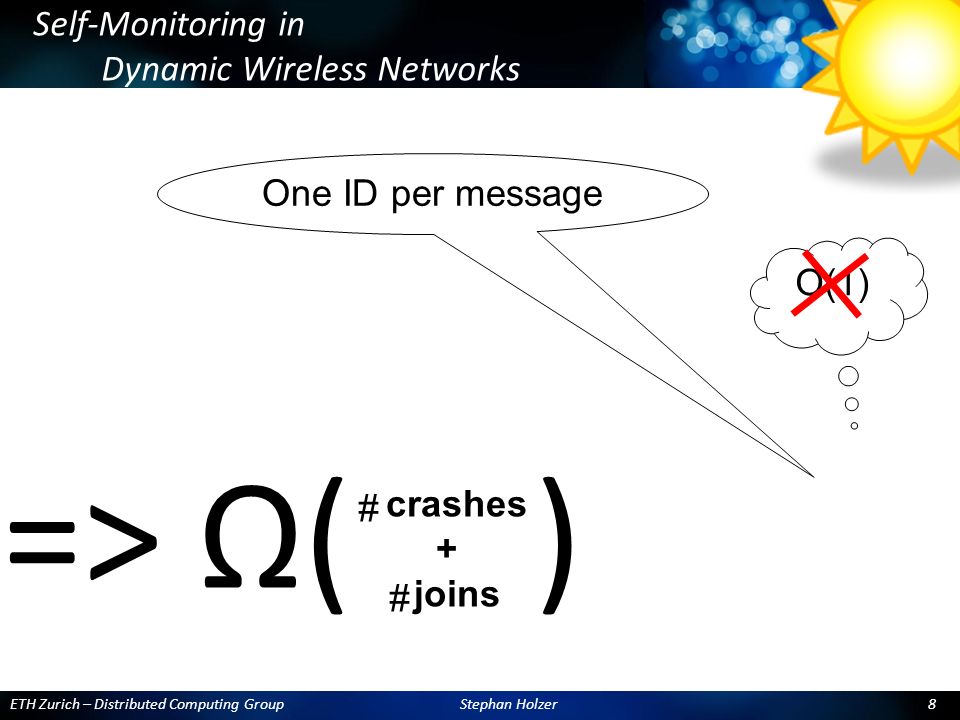 Self-Monitoring in
Dynamic Wireless Networks

One ID per message

O(1)

=> Ω( # crashes + #joins )

ETH Zurich – Distributed Computing Group

Stephan Holzer

8